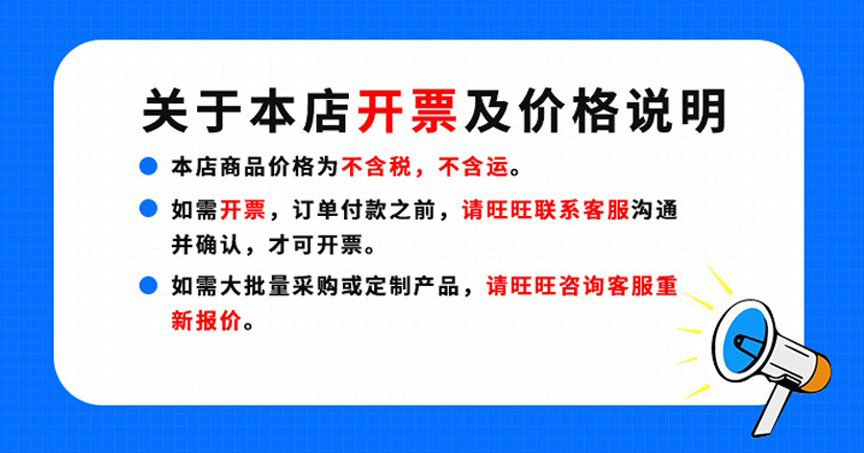 关于本店开票及价格说明

本店商品价格为不含税，不含运。

如需开票，订单付款之前，请旺旺联系客服沟通并确认，才可开票。

如需大批量采购或定制产品，请旺旺咨询客服重新报价。